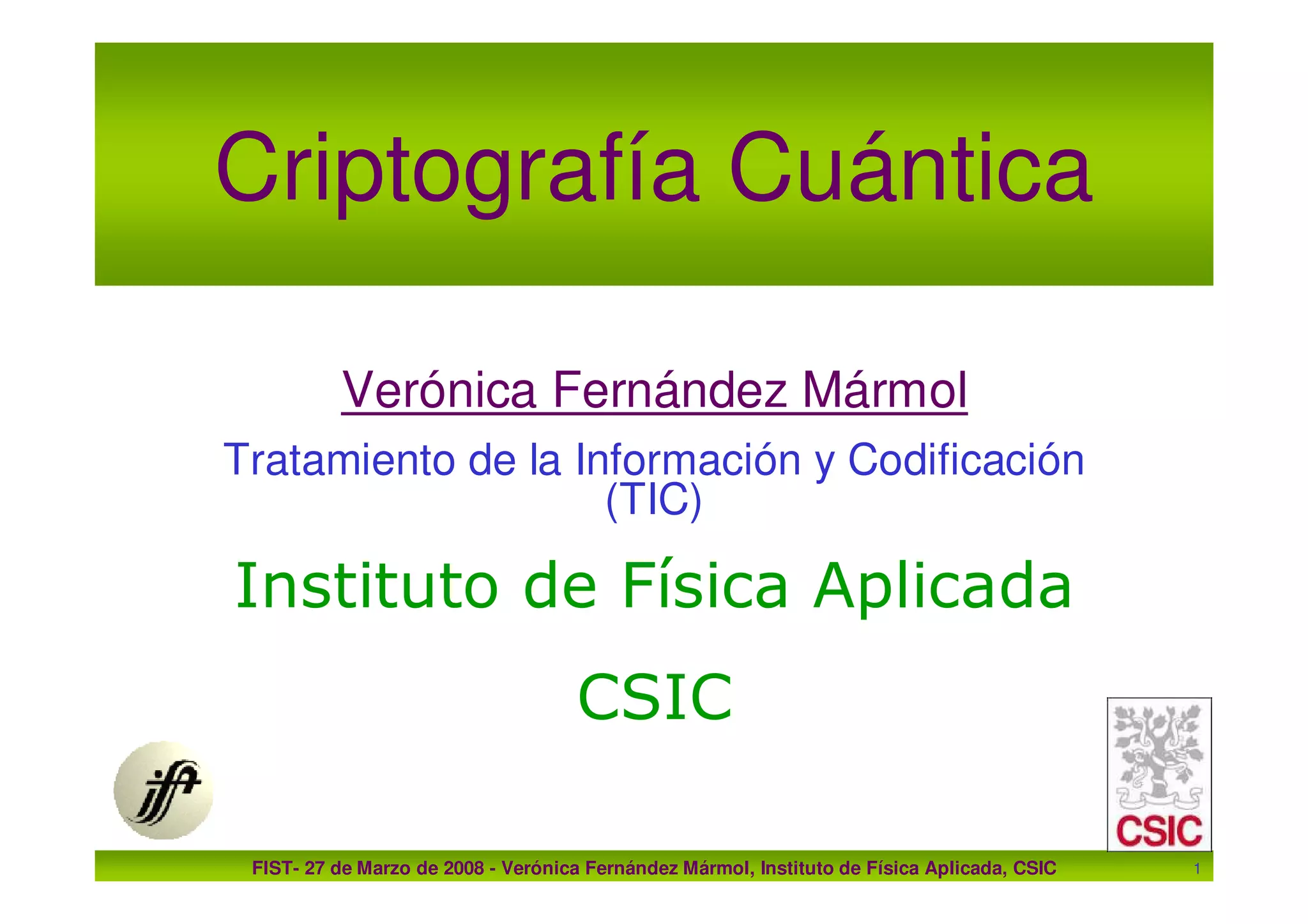 Criptografía Cuántica

Verónica Fernández Mármol

Tratamiento de la Información y Codificación (TIC)

Instituto de Física Aplicada

CSIC

ifa

CSIC

FIST- 27 de Marzo de 2008 - Verónica Fernández Mármol, Instituto de Física Aplicada, CSIC

1